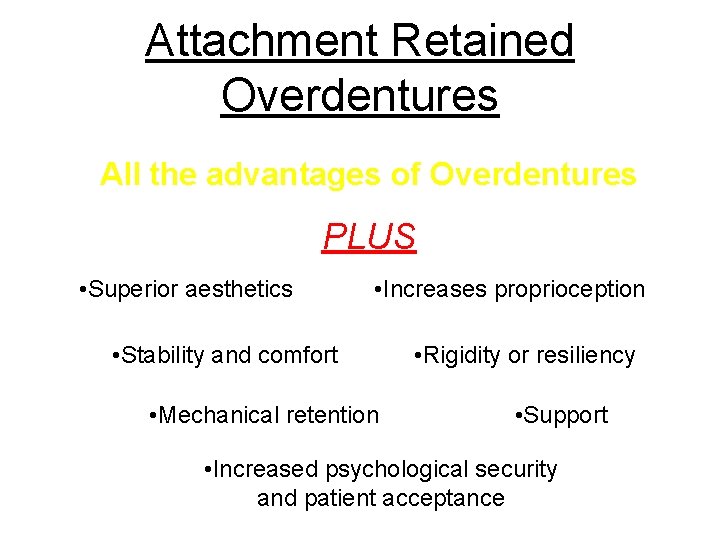 Attachment Retained Overdentures

All the advantages of Overdentures

PLUS

•Superior aesthetics

•Increases proprioception

•Stability and comfort

•Rigidity or resiliency

•Mechanical retention

•Support

•Increased psychological security and patient acceptance